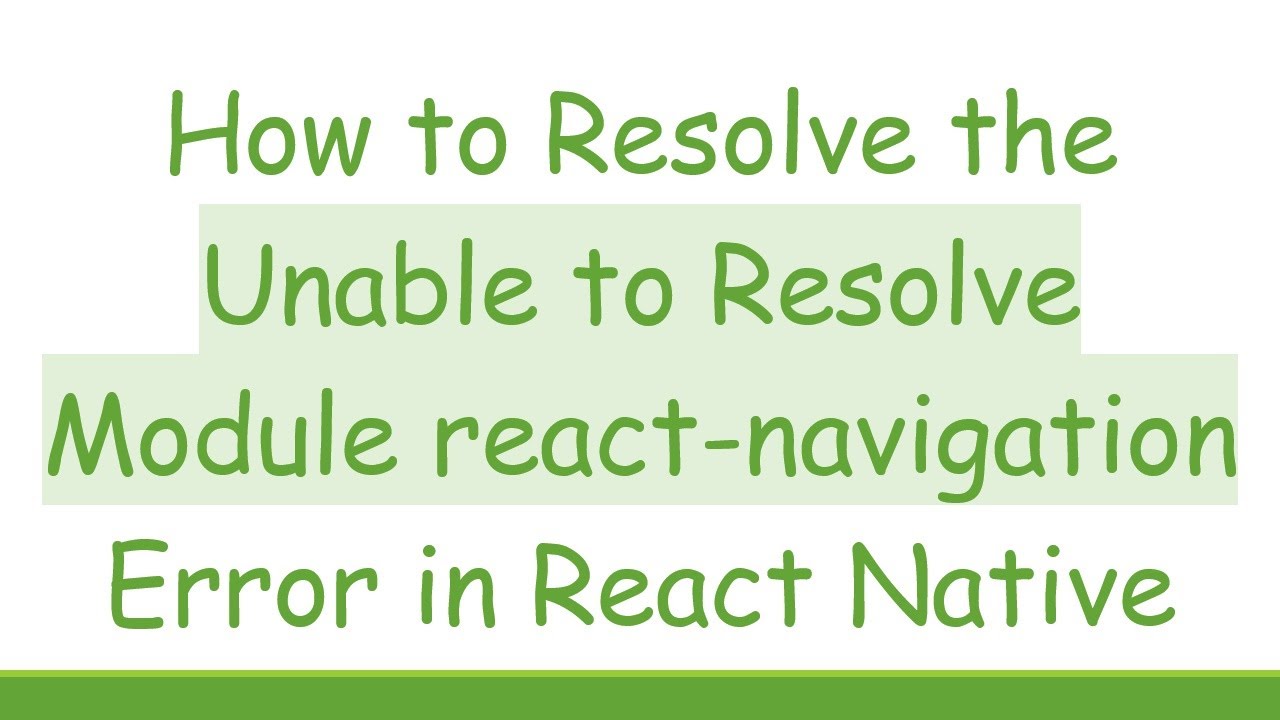 How to Resolve the Unable to Resolve Module react-navigation Error in React Native